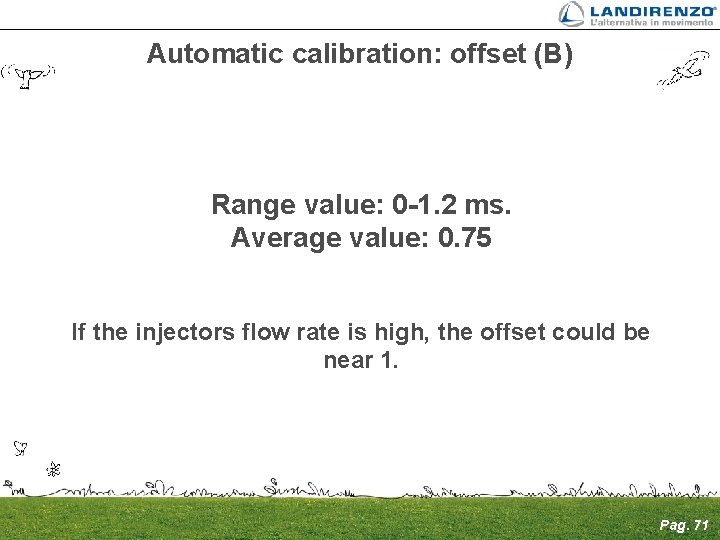 LANDIRENZO
L'alternativa in movimento

Automatic calibration: offset (B)

Range value: 0-1.2 ms.
Average value: 0.75

If the injectors flow rate is high, the offset could be near 1.

Pag. 71